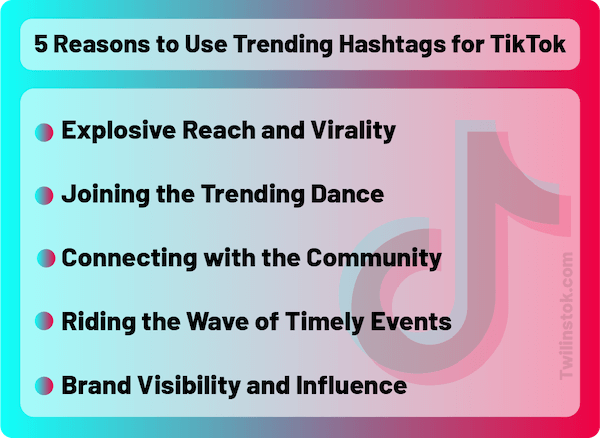 5 Reasons to Use Trending Hashtags for TikTok

Explosive Reach and Virality

Joining the Trending Dance

Connecting with the Community

Riding the Wave of Timely Events

Brand Visibility and Influence

Twilinstok.com